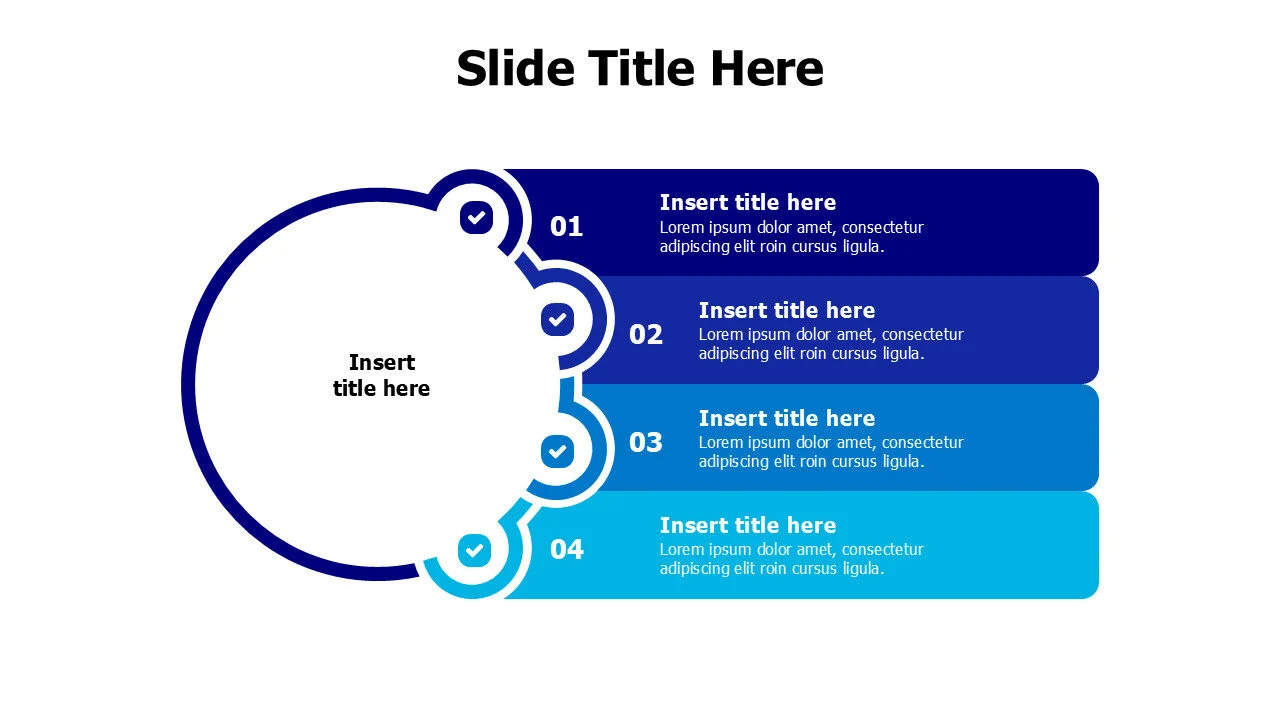 Slide Title Here

Insert title here

01

Insert title here
Lorem ipsum dolor amet, consectetur adipiscing elit roin cursus ligula.

02

Insert title here
Lorem ipsum dolor amet, consectetur adipiscing elit roin cursus ligula.

03

Insert title here
Lorem ipsum dolor amet, consectetur adipiscing elit roin cursus ligula.

04

Insert title here
Lorem ipsum dolor amet, consectetur adipiscing elit roin cursus ligula.